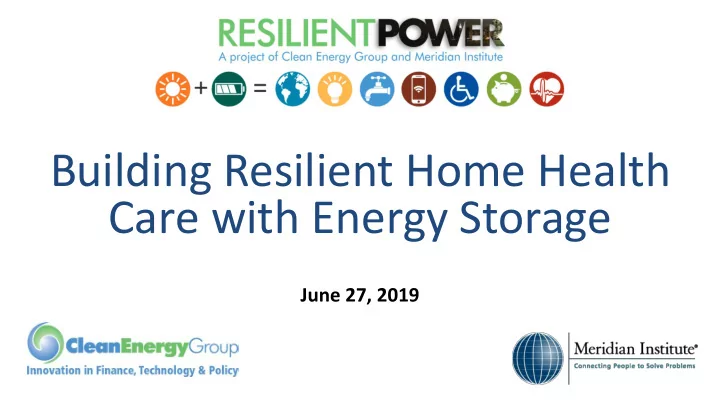 RESILIENTPOWER
A project of Clean Energy Group and Meridian Institute

+ =

Building Resilient Home Health Care with Energy Storage

June 27, 2019

CleanEnergyGroup
Innovation in Finance, Technology & Policy

Meridian Institute®
Connecting People to Solve Problems